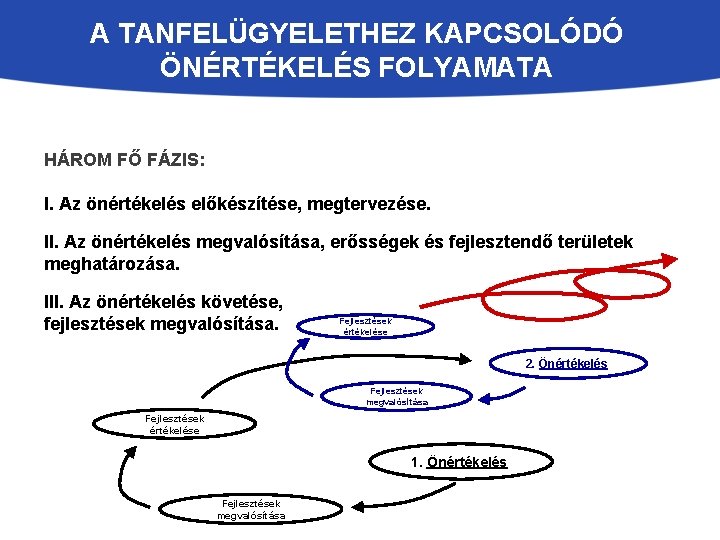 A TANFELÜGYELETHEZ KAPCSOLÓDÓ ÖNÉRTÉKELÉS FOLYAMATA

HÁROM FŐ FÁZIS:

I. Az önértékelés előkészítése, megtervezése.

II. Az önértékelés megvalósítása, erősségek és fejlesztendő területek meghatározása.

III. Az önértékelés követése, fejlesztések megvalósítása.

Fejlesztések értékelése

2. Önértékelés

Fejlesztések megvalósítása

Fejlesztések értékelése

1. Önértékelés

Fejlesztések megvalósítása